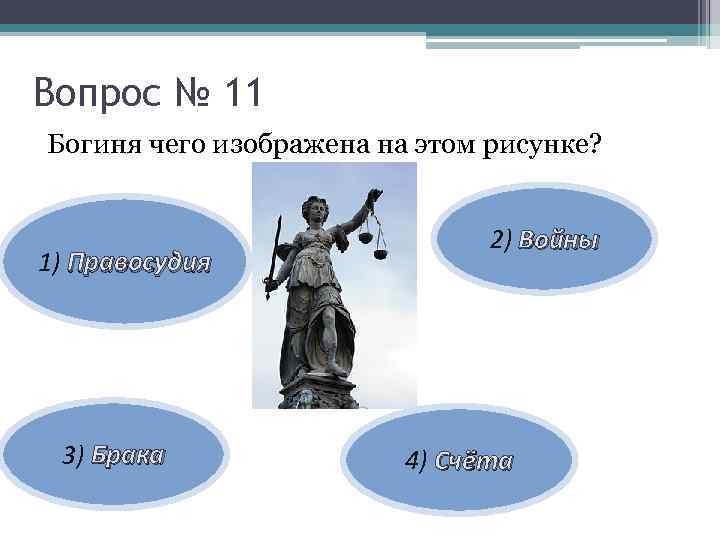 Вопрос № 11

Богиня чего изображена на этом рисунке?

1) Правосудия

2) Войны

3) Брака

4) Счёта